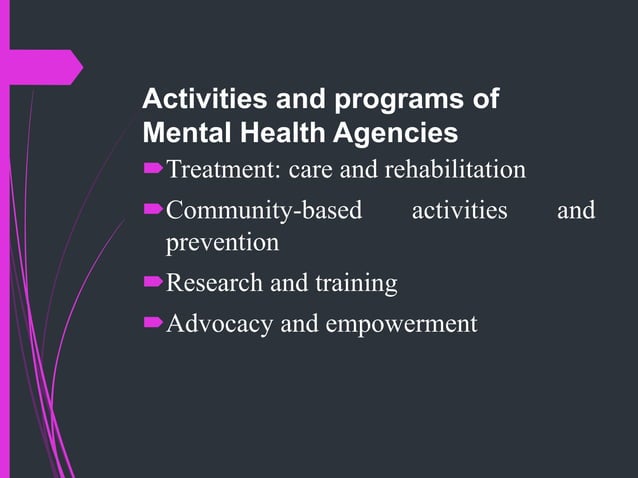 Activities and programs of Mental Health Agencies

Treatment: care and rehabilitation

Community-based activities and prevention

Research and training

Advocacy and empowerment